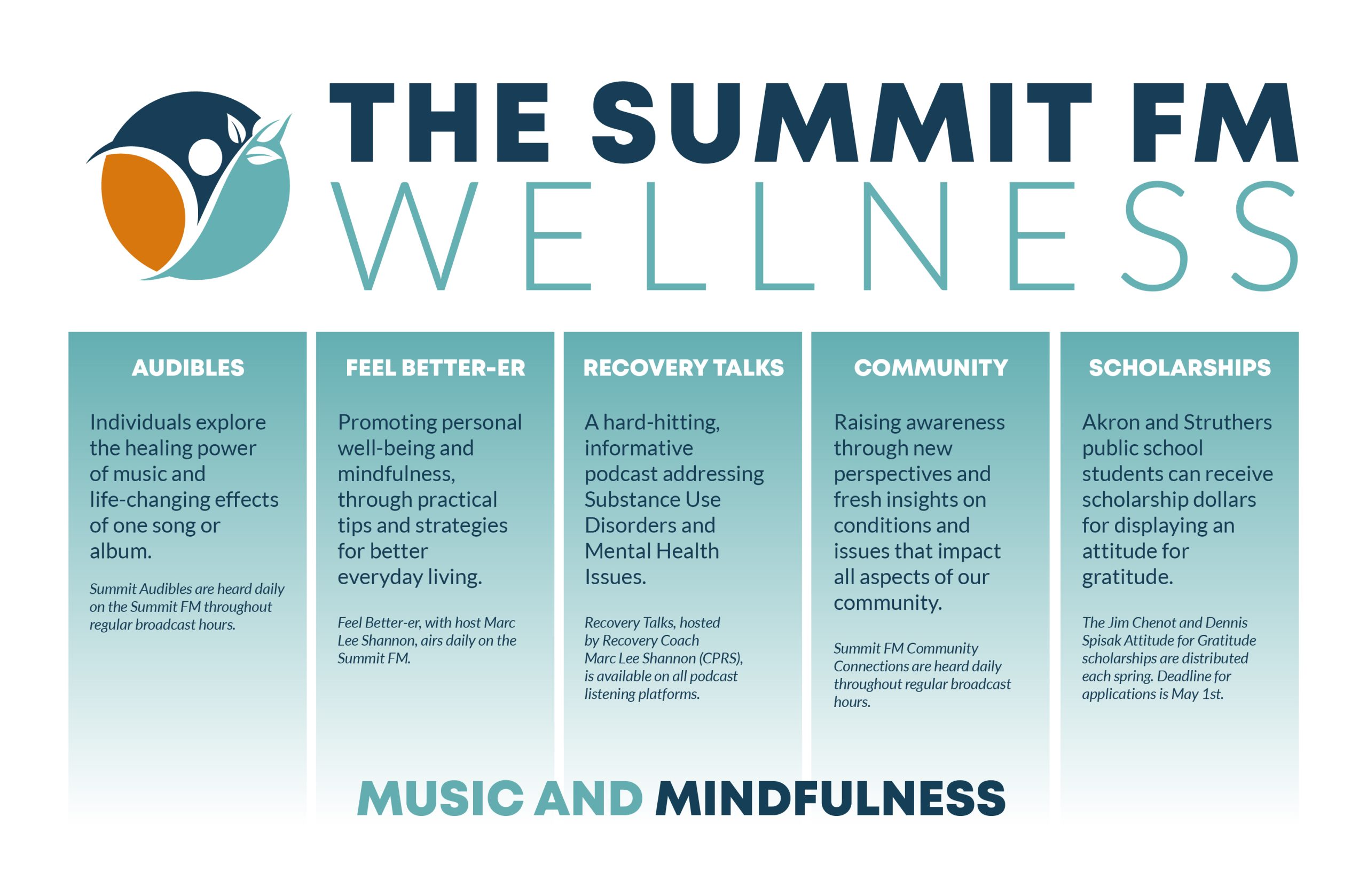 THE SUMMIT FM
WELLNESS

AUDIBLES

Individuals explore the healing power of music and life-changing effects of one song or album.

Summit Audibles are heard daily on the Summit FM throughout regular broadcast hours.

FEEL BETTER-ER

Promoting personal well-being and mindfulness, through practical tips and strategies for better everyday living.

Feel Better-er, with host Marc Lee Shannon, airs daily on the Summit FM.

RECOVERY TALKS

A hard-hitting, informative podcast addressing Substance Use Disorders and Mental Health Issues.

Recovery Talks, hosted by Recovery Coach Marc Lee Shannon (CPRS), is available on all podcast listening platforms.

COMMUNITY

Raising awareness through new perspectives and fresh insights on conditions and issues that impact all aspects of our community.

Summit FM Community Connections are heard daily throughout regular broadcast hours.

SCHOLARSHIPS

Akron and Struthers public school students can receive scholarship dollars for displaying an attitude for gratitude.

The Jim Chenot and Dennis Spisak Attitude for Gratitude scholarships are distributed each spring. Deadline for applications is May 1st.

MUSIC AND MINDFULNESS